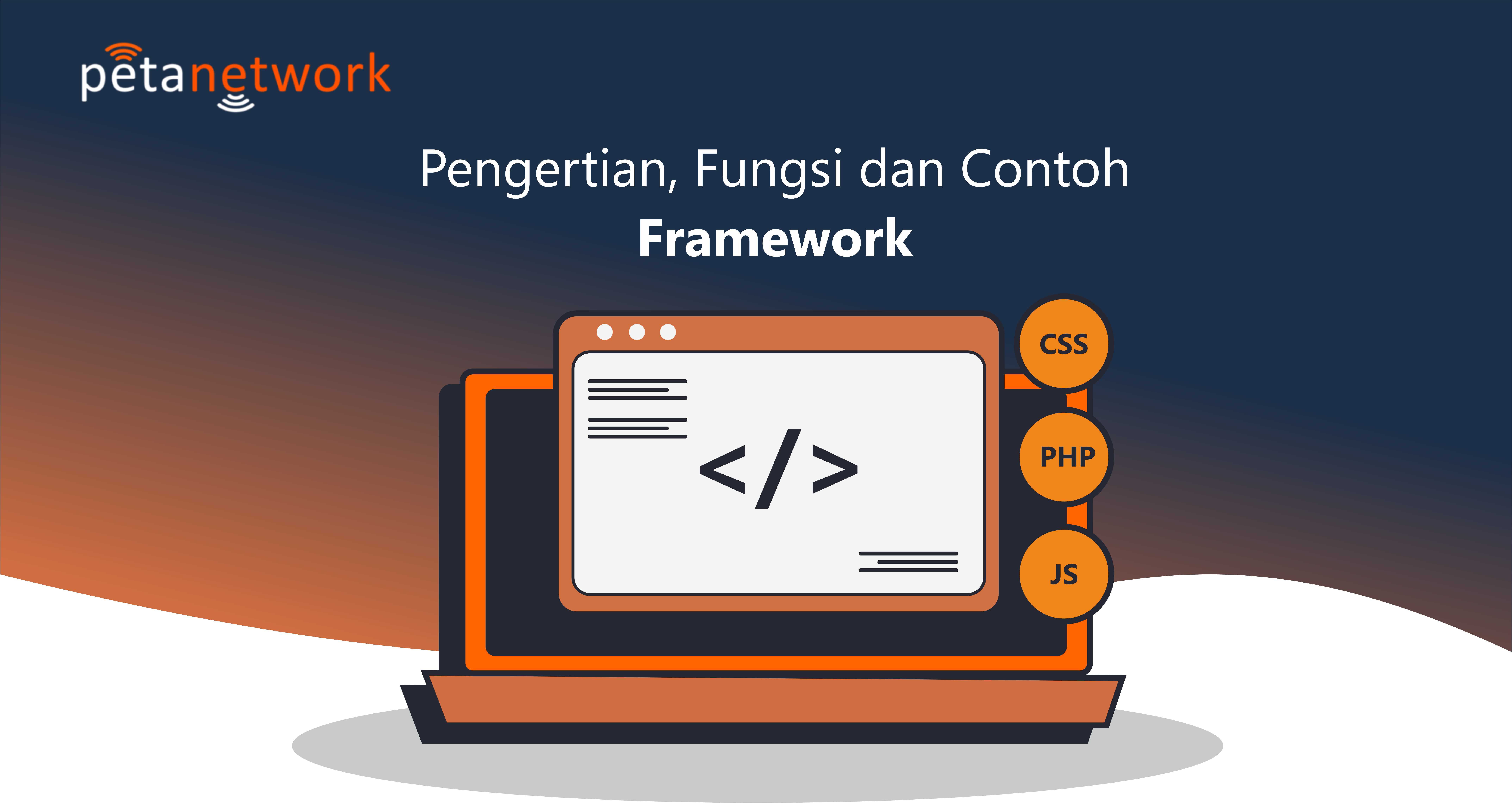 petanetwork

Pengertian, Fungsi dan Contoh
Framework

</>

CSS
PHP
JS